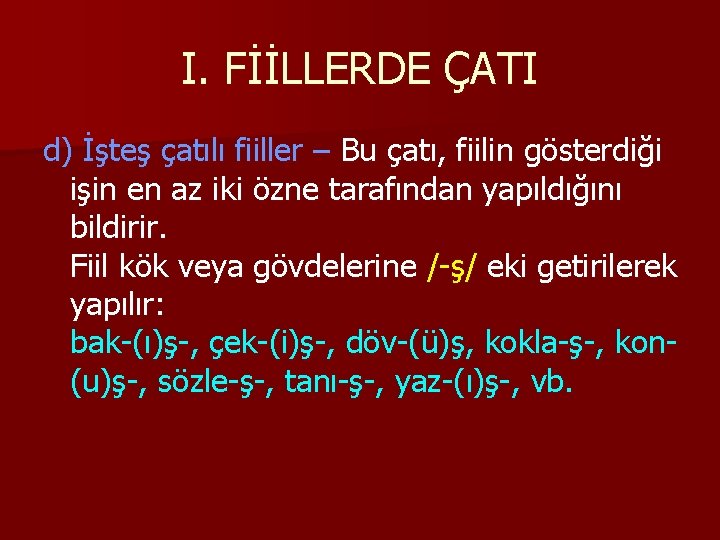 I. FİİLLERDE ÇATI

d) İşteş çatılı fiiller – Bu çatı, fiilin gösterdiği işin en az iki özne tarafından yapıldığını bildirir.
Fiil kök veya gövdelerine /-ş/ eki getirilerek yapılır:
bak-(ı)ş-, çek-(i)ş-, döv-(ü)ş, kokla-ş-, kon-(u)ş-, sözle-ş-, tanı-ş-, yaz-(ı)ş-, vb.